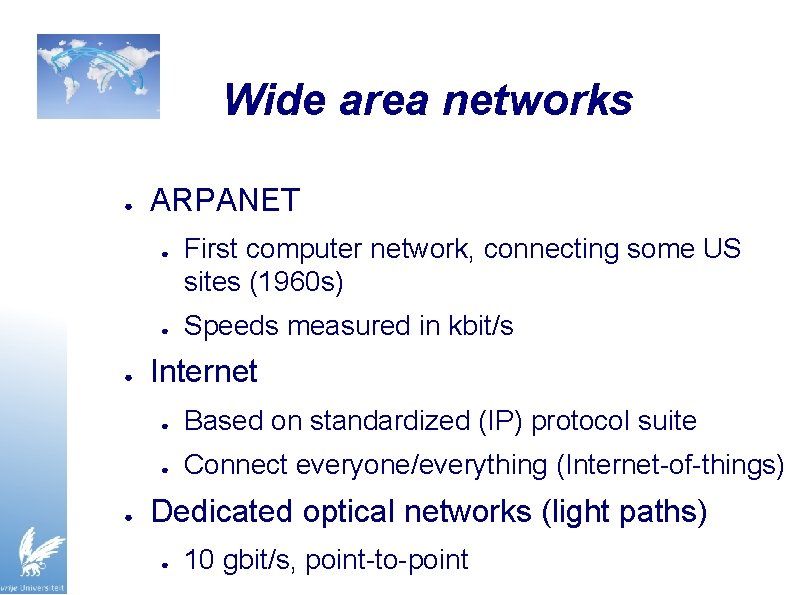 Wide area networks

• ARPANET

• First computer network, connecting some US sites (1960s)

• Speeds measured in kbit/s

• Internet

• Based on standardized (IP) protocol suite

• Connect everyone/everything (Internet-of-things)

• Dedicated optical networks (light paths)

• 10 gbit/s, point-to-point

vrije Universiteit